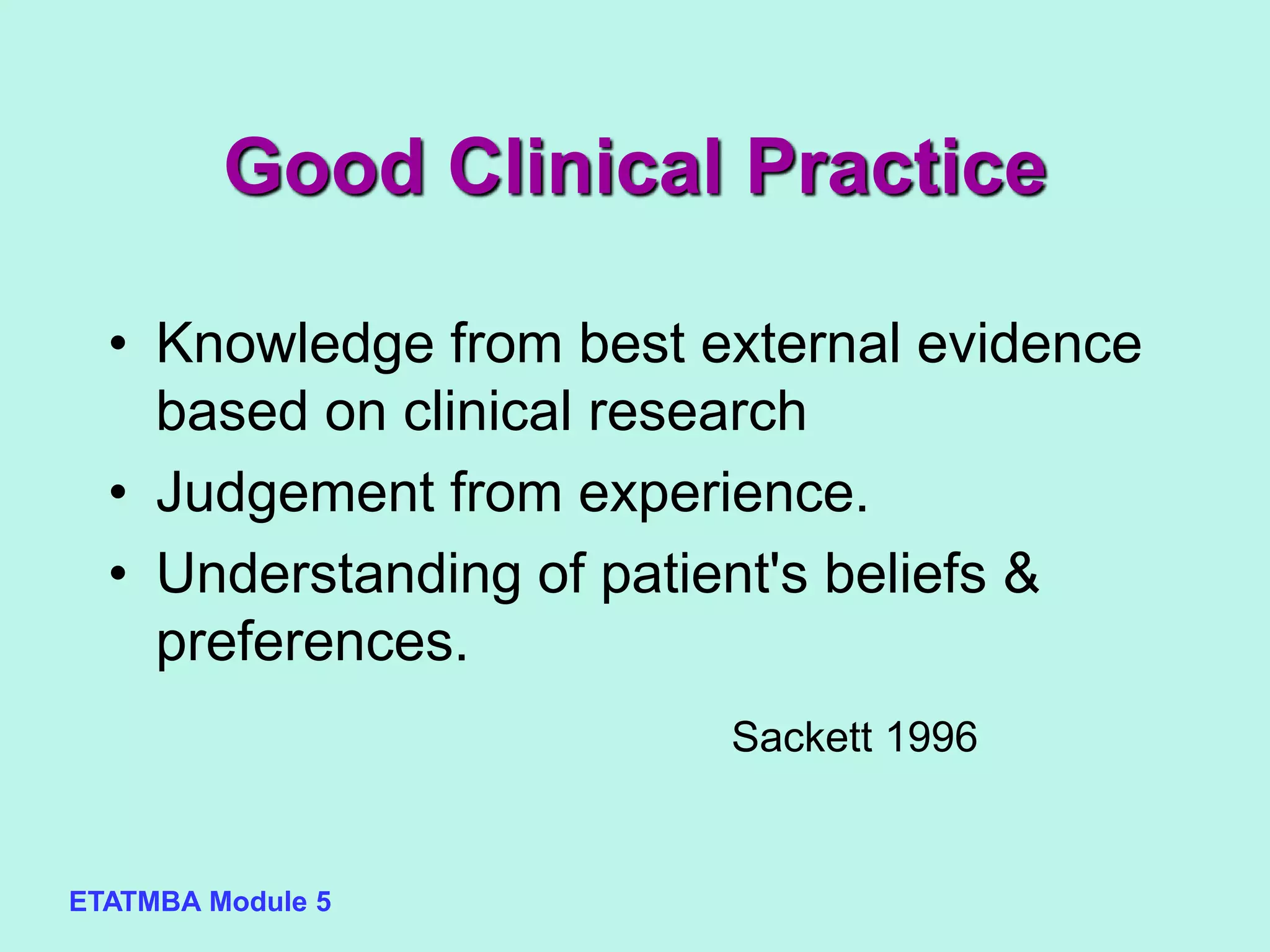 Good Clinical Practice

• Knowledge from best external evidence based on clinical research
• Judgement from experience.
• Understanding of patient's beliefs & preferences.

Sackett 1996

ETATMBA Module 5